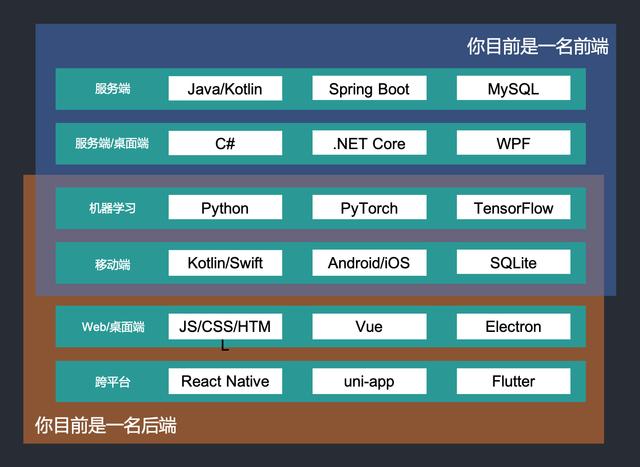 你目前是一名前端

服务端 Java/Kotlin Spring Boot MySQL

服务端/桌面端 C# .NET Core WPF

机器学习 Python PyTorch TensorFlow

移动端 Kotlin/Swift Android/iOS SQLite

Web/桌面端 JS/CSS/HTML Vue Electron

跨平台 React Native uni-app Flutter

你目前是一名后端